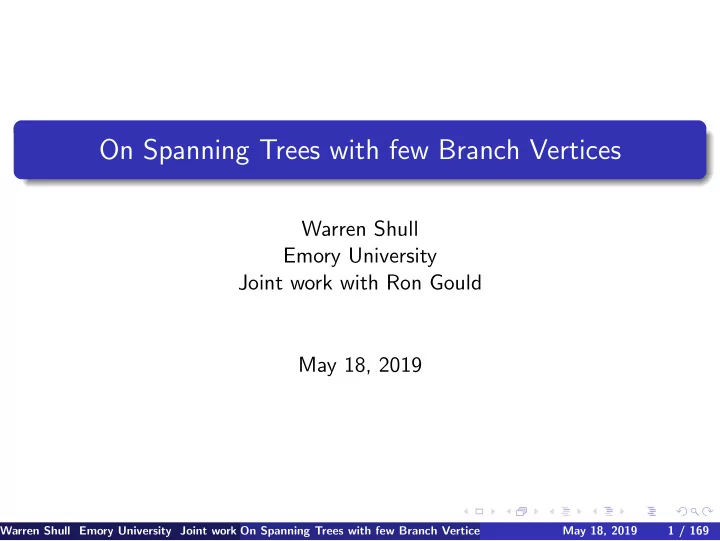 On Spanning Trees with few Branch Vertices

Warren Shull
Emory University
Joint work with Ron Gould

May 18, 2019

Warren Shull Emory University Joint work On Spanning Trees with few Branch Vertice May 18, 2019 1 / 169